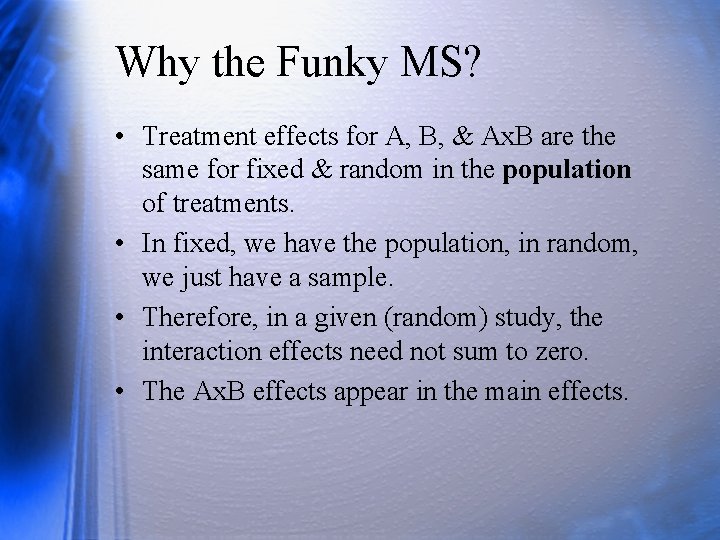 Why the Funky MS?

• Treatment effects for A, B, & AxB are the same for fixed & random in the **population** of treatments.

• In fixed, we have the population, in random, we just have a sample.

• Therefore, in a given (random) study, the interaction effects need not sum to zero.

• The AxB effects appear in the main effects.